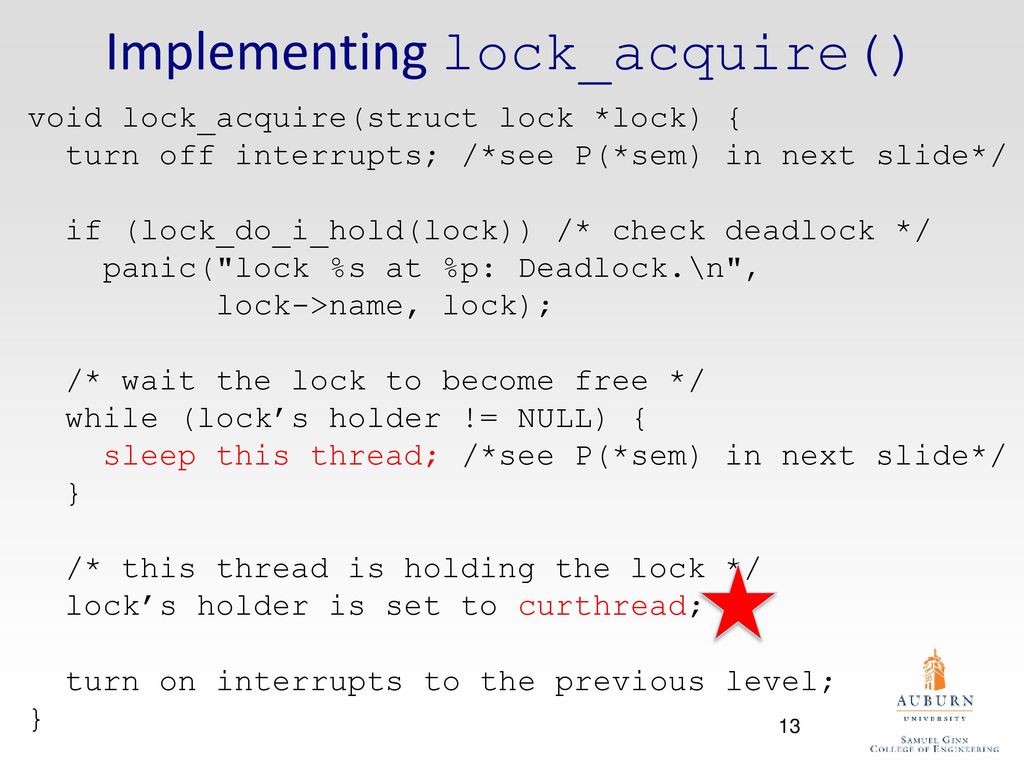 Implementing lock_acquire()

void lock_acquire(struct lock *lock) {
  turn off interrupts; /*see P(*sem) in next slide*/

  if (lock_do_i_hold(lock)) /* check deadlock */
    panic("lock %s at %p: Deadlock.\n",
          lock->name, lock);

  /* wait the lock to become free */
  while (lock’s holder != NULL) {
    sleep this thread; /*see P(*sem) in next slide*/
  }

  /* this thread is holding the lock */
  lock’s holder is set to curthread;

  turn on interrupts to the previous level;
}

13

AUBURN
UNIVERSITY
SAMUEL GINN
COLLEGE OF ENGINEERING